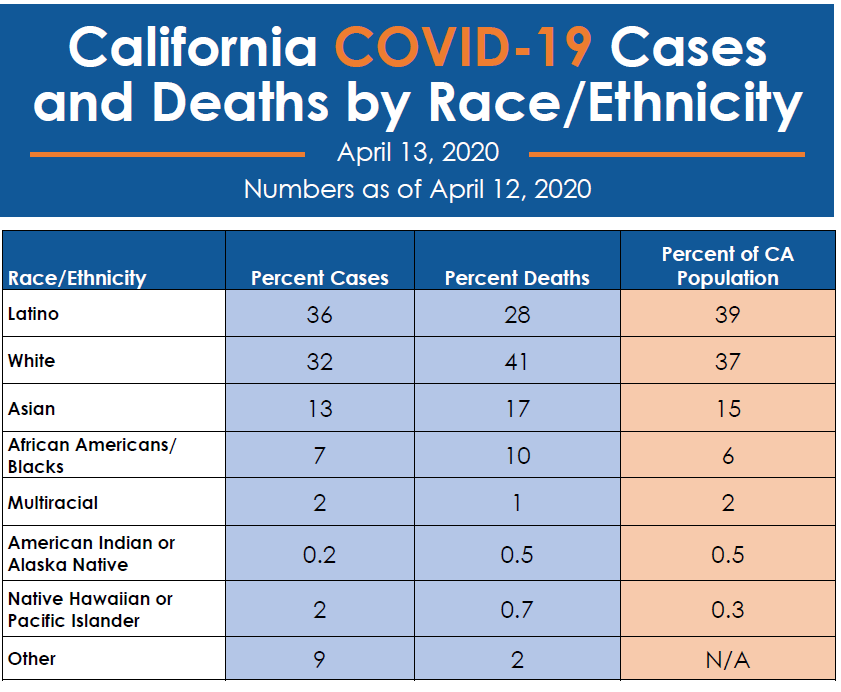 California COVID-19 Cases and Deaths by Race/Ethnicity

April 13, 2020

Numbers as of April 12, 2020

| Race/Ethnicity | Percent Cases | Percent Deaths | Percent of CA Population |
|---|---|---|---|
| Latino | 36 | 28 | 39 |
| White | 32 | 41 | 37 |
| Asian | 13 | 17 | 15 |
| African Americans/ Blacks | 7 | 10 | 6 |
| Multiracial | 2 | 1 | 2 |
| American Indian or Alaska Native | 0.2 | 0.5 | 0.5 |
| Native Hawaiian or Pacific Islander | 2 | 0.7 | 0.3 |
| Other | 9 | 2 | N/A |